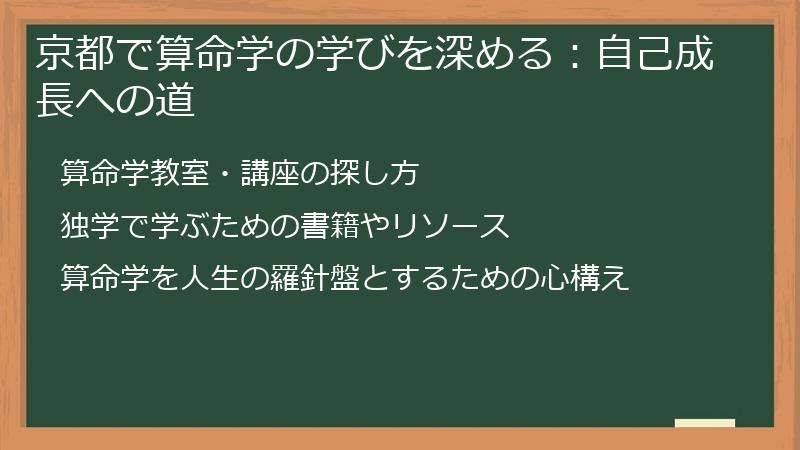 京都で算命学の学びを深める：自己成長への道

算命学教室・講座の探し方

独学で学ぶための書籍やリソース

算命学を人生の羅針盤とするための心構え